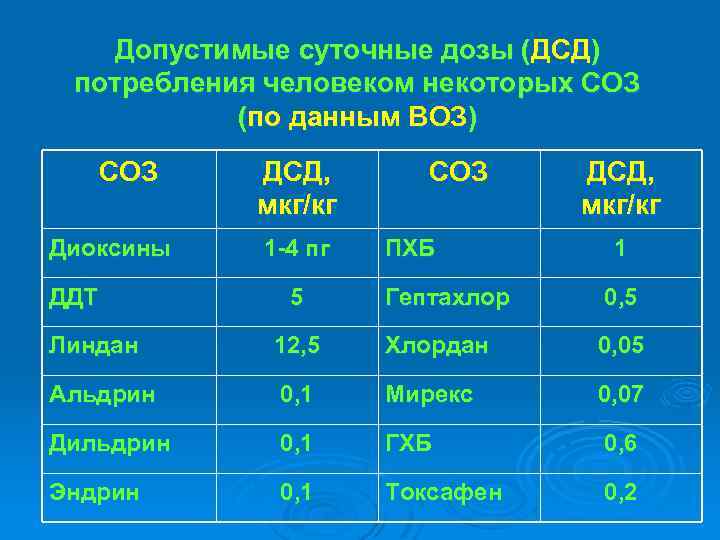 Допустимые суточные дозы (ДСД) потребления человеком некоторых СОЗ (по данным ВОЗ)

| СОЗ | ДСД, мкг/кг | СОЗ | ДСД, мкг/кг |
|---|---|---|---|
| Диоксины | 1-4 пг | ПХБ | 1 |
| ДДТ | 5 | Гептахлор | 0,5 |
| Линдан | 12,5 | Хлордан | 0,05 |
| Альдрин | 0,1 | Мирекс | 0,07 |
| Дильдрин | 0,1 | ГХБ | 0,6 |
| Эндрин | 0,1 | Токсафен | 0,2 |